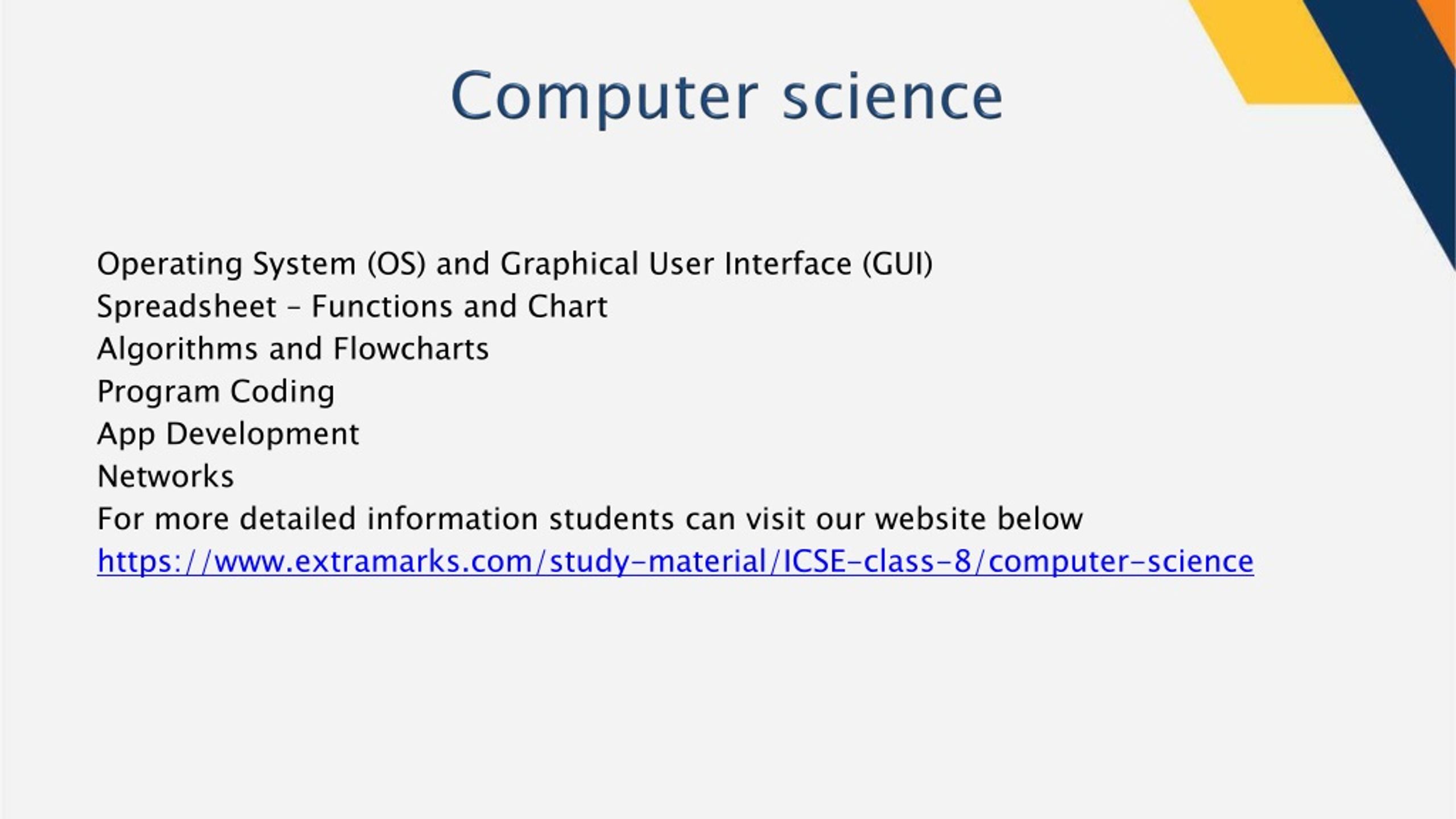 Computer science

Operating System (OS) and Graphical User Interface (GUI)
Spreadsheet – Functions and Chart
Algorithms and Flowcharts
Program Coding
App Development
Networks
For more detailed information students can visit our website below
https://www.extramarks.com/study-material/ICSE-class-8/computer-science